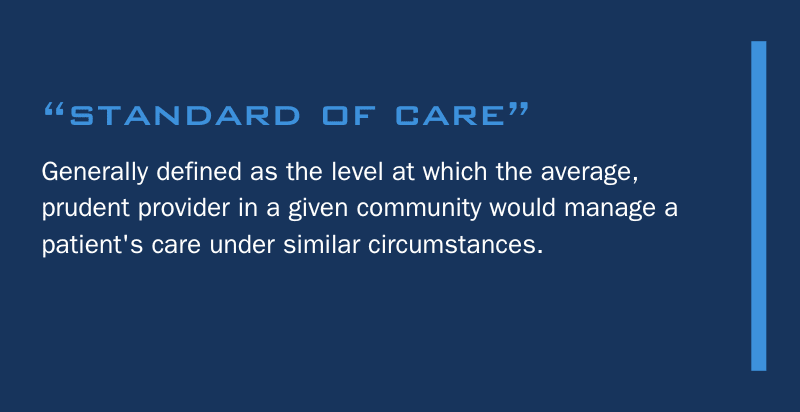 “STANDARD OF CARE”

Generally defined as the level at which the average, prudent provider in a given community would manage a patient's care under similar circumstances.